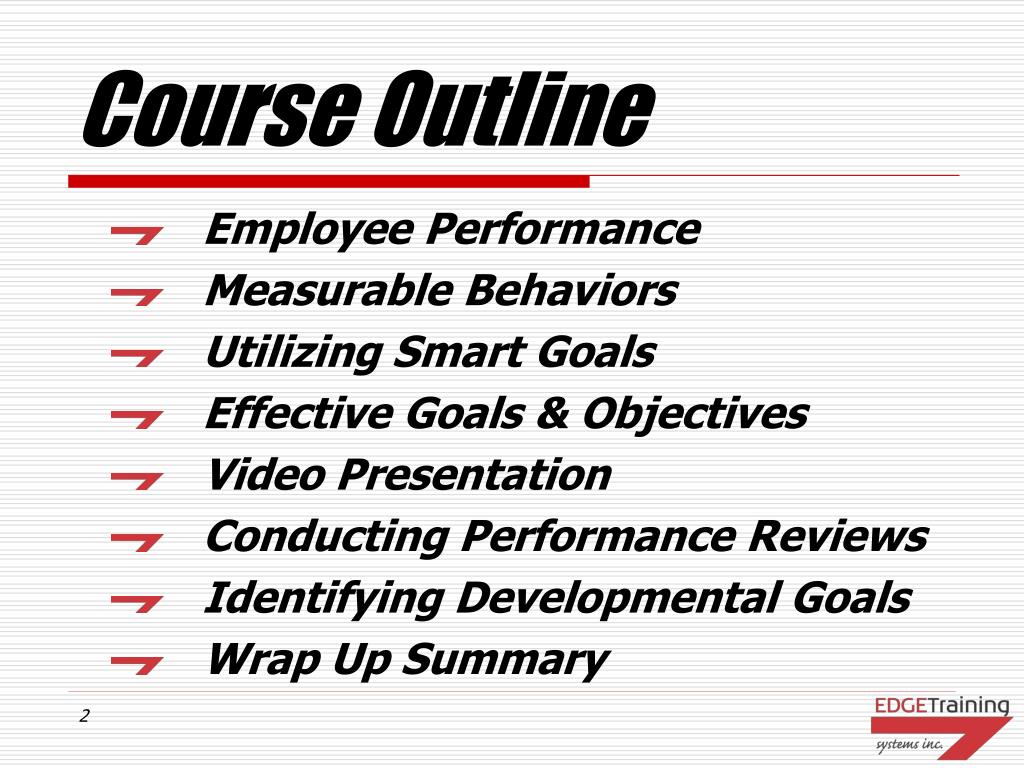 Course Outline

Employee Performance
Measurable Behaviors
Utilizing Smart Goals
Effective Goals & Objectives
Video Presentation
Conducting Performance Reviews
Identifying Developmental Goals
Wrap Up Summary

2

EDGETraining
systems inc.